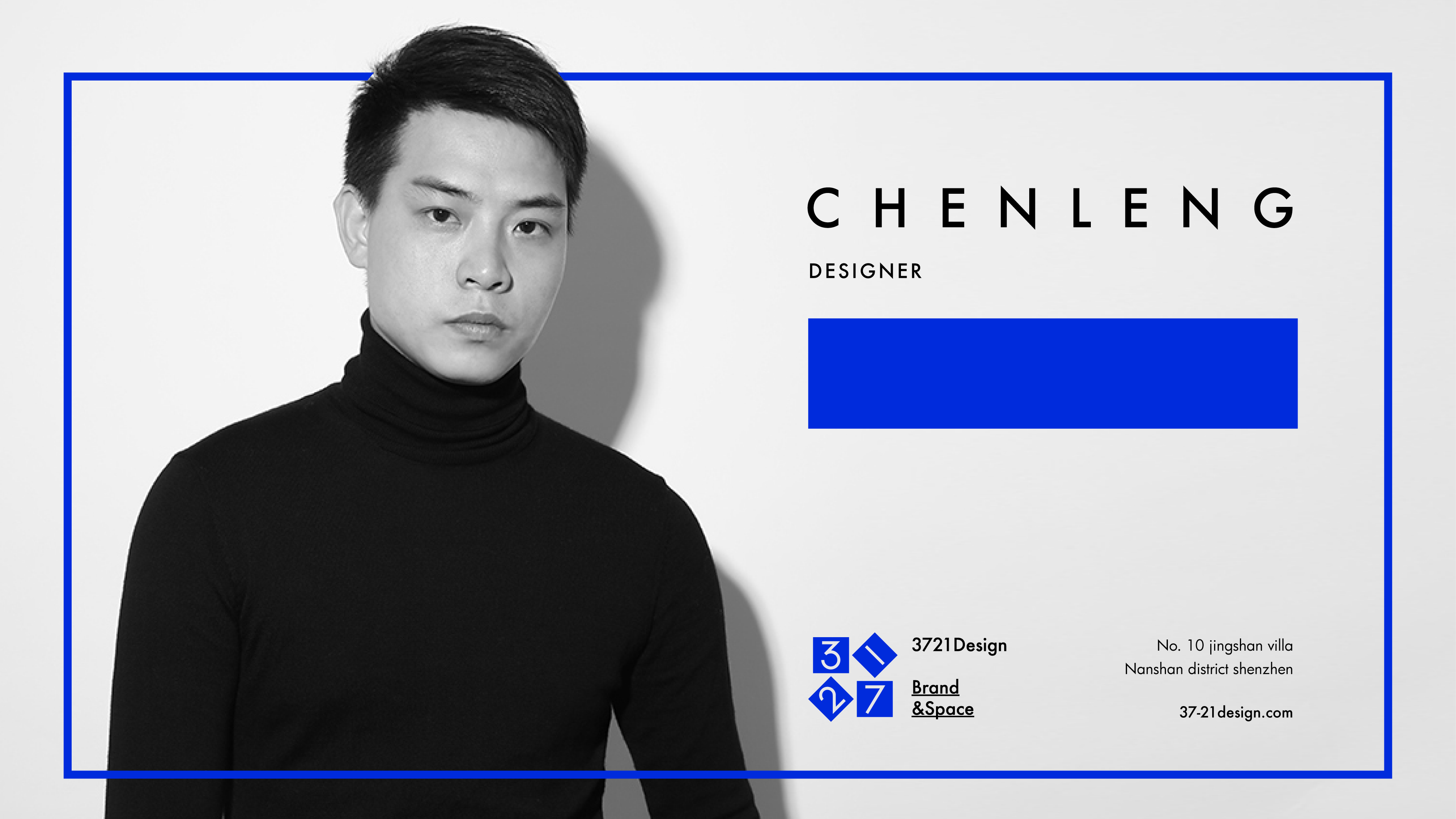 CHENLENG

DESIGNER

3 1
2 7

3721Design

Brand
&Space

No. 10 jingshan villa
Nanshan district shenzhen

37-21design.com